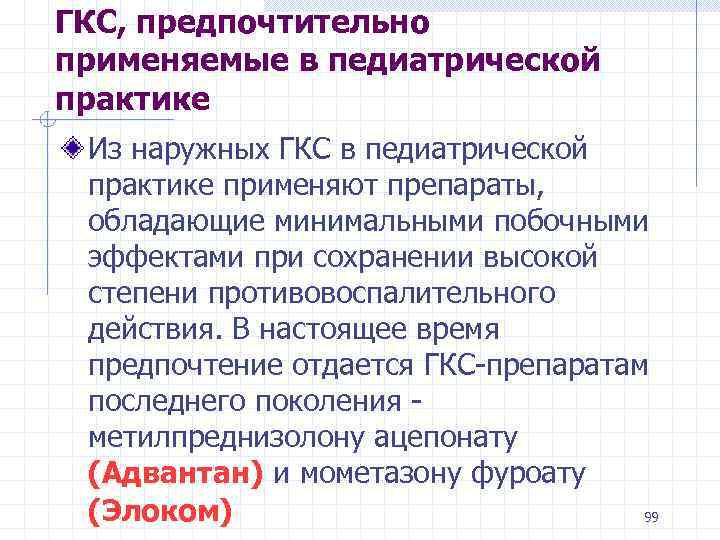 ГКС, предпочтительно применяемые в педиатрической практике

Из наружных ГКС в педиатрической практике применяют препараты, обладающие минимальными побочными эффектами при сохранении высокой степени противовоспалительного действия. В настоящее время предпочтение отдается ГКС-препаратам последнего поколения - метилпреднизолону ацепонату (Адвантан) и мометазону фуроату (Элоком)

99